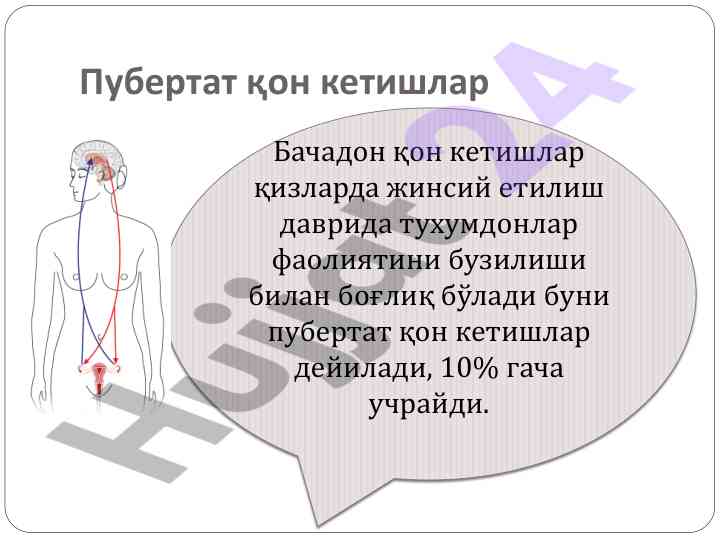 Пубертат қон кетишлар

Бачадон қон кетишлар қизларда жинсий етилиш даврида тухумдонлар фаолиятини бузилиши билан боғлиқ бўлади буни пубертат қон кетишлар дейилади, 10% гача учрайди.

Hujjat24